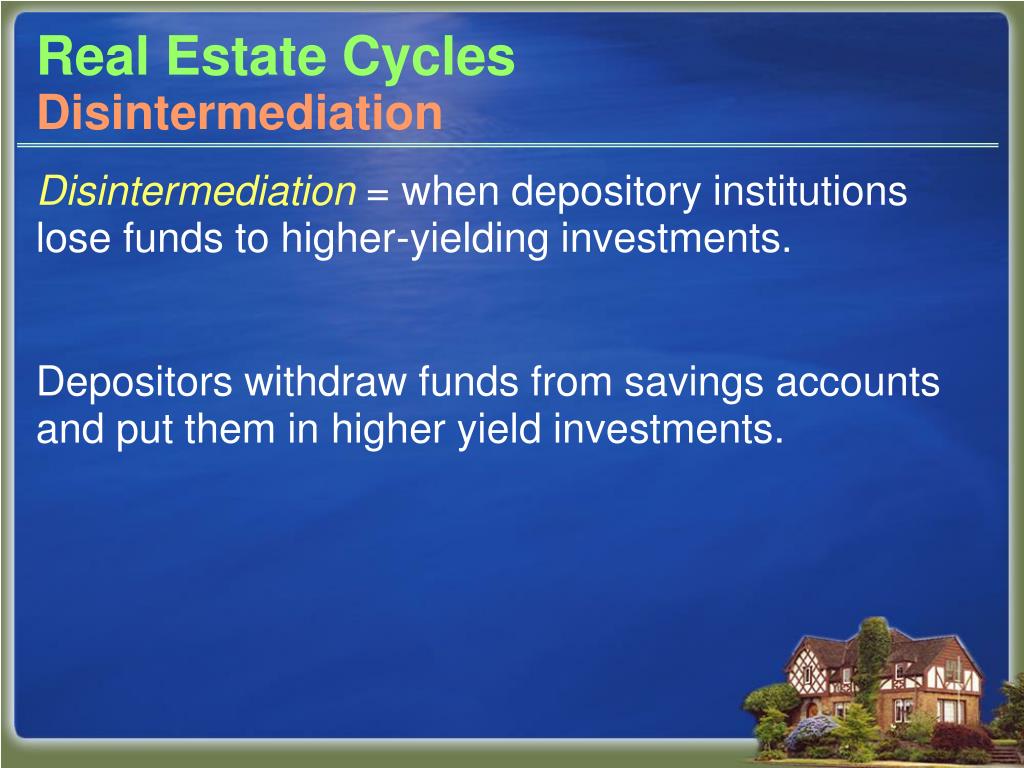 Real Estate Cycles
Disintermediation

Disintermediation = when depository institutions lose funds to higher-yielding investments.

Depositors withdraw funds from savings accounts and put them in higher yield investments.